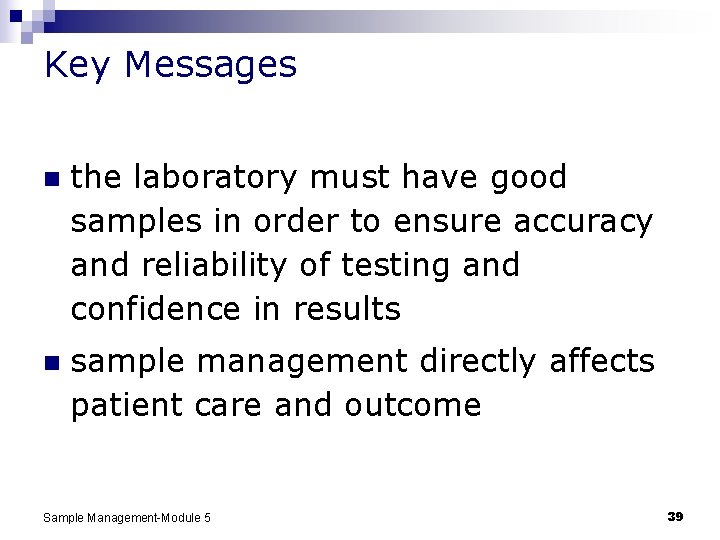 Key Messages

- the laboratory must have good samples in order to ensure accuracy and reliability of testing and confidence in results
- sample management directly affects patient care and outcome

Sample Management-Module 5

39